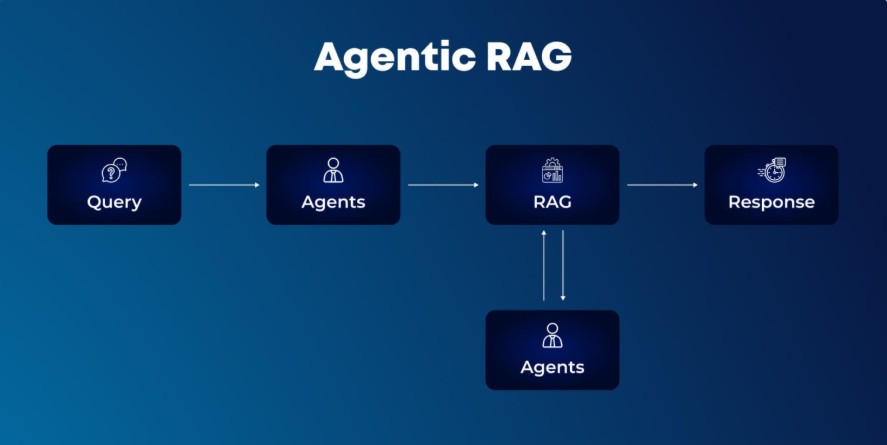 Agentic RAG

Query

Agents

RAG

Response

Agents